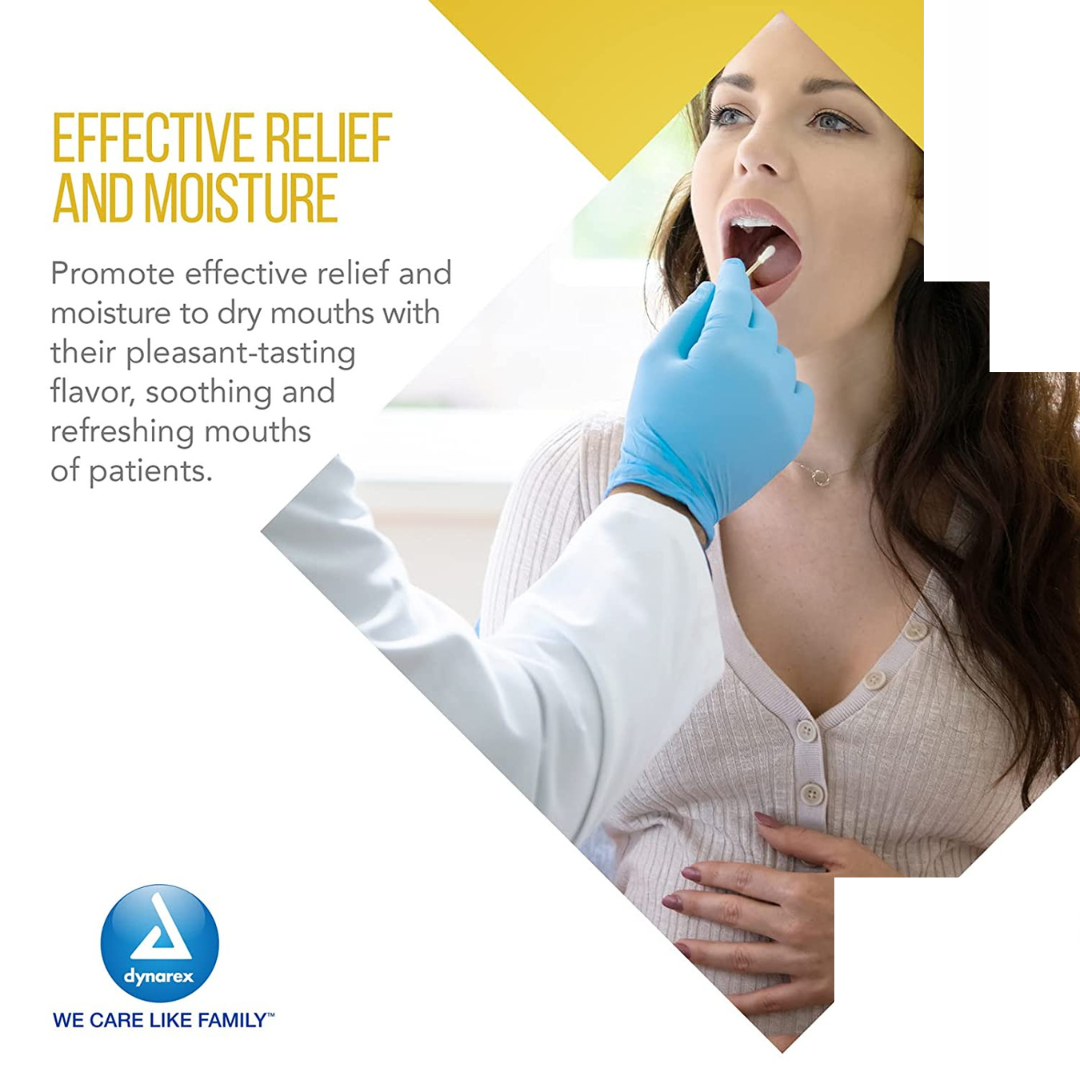 EFFECTIVE RELIEF AND MOISTURE

Promote effective relief and moisture to dry mouths with their pleasant-tasting flavor, soothing and refreshing mouths of patients.

dynarex

WE CARE LIKE FAMILY™